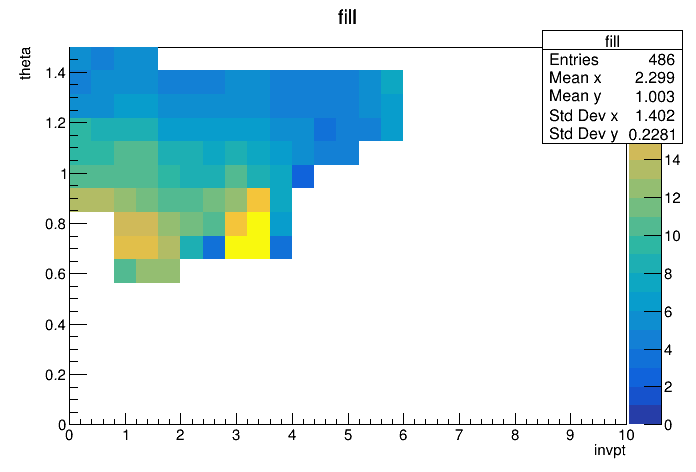 fill

| fill | |
|---|---|
| Entries | 486 |
| Mean x | 2.299 |
| Mean y | 1.003 |
| Std Dev x | 1.402 |
| Std Dev y | 0.2281 |

theta

1.4
1.2
1
0.8
0.6
0.4
0.2
0

0 1 2 3 4 5 6 7 8 9 10

invpt

14
12
10
8
6
4
2
0